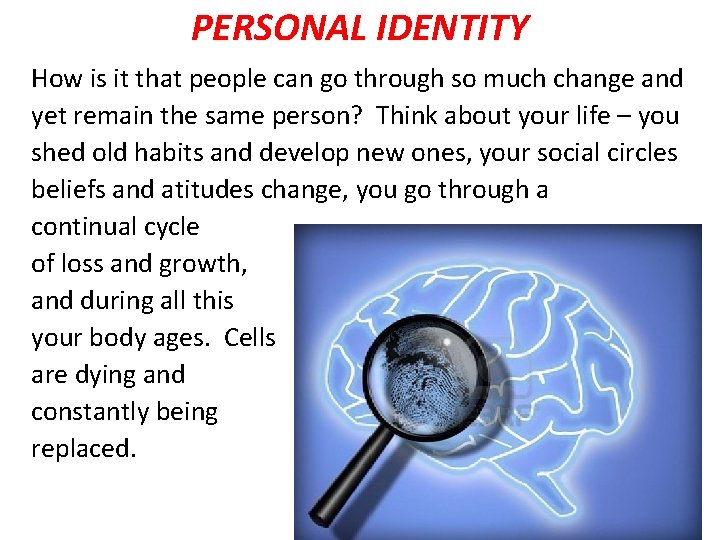 PERSONAL IDENTITY

How is it that people can go through so much change and yet remain the same person? Think about your life – you shed old habits and develop new ones, your social circles beliefs and atitudes change, you go through a continual cycle of loss and growth, and during all this your body ages. Cells are dying and constantly being replaced.